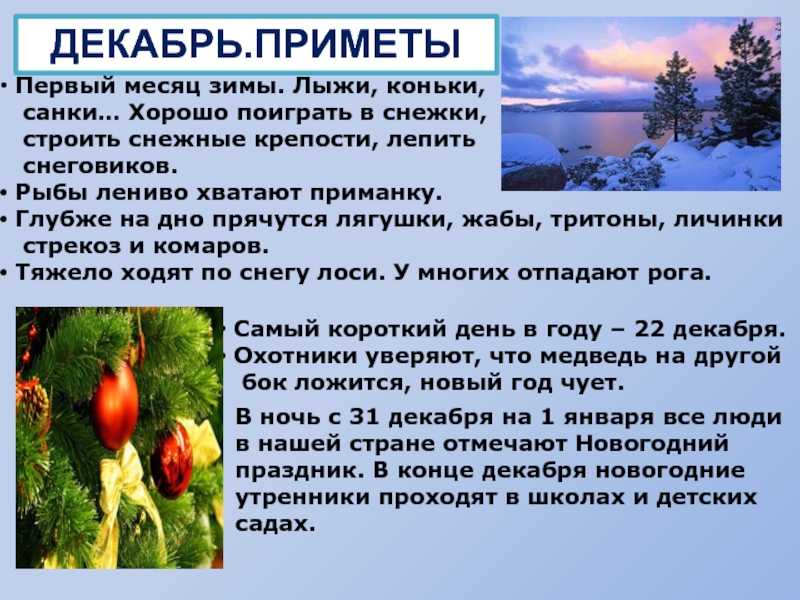 ДЕКАБРЬ.ПРИМЕТЫ

• Первый месяц зимы. Лыжи, коньки, санки… Хорошо поиграть в снежки, строить снежные крепости, лепить снеговиков.
• Рыбы лениво хватают приманку.
• Глубже на дно прячутся лягушки, жабы, тритоны, личинки стрекоз и комаров.
• Тяжело ходят по снегу лоси. У многих отпадают рога.

• Самый короткий день в году – 22 декабря.
• Охотники уверяют, что медведь на другой бок ложится, новый год чует.

В ночь с 31 декабря на 1 января все люди в нашей стране отмечают Новогодний праздник. В конце декабря новогодние утренники проходят в школах и детских садах.